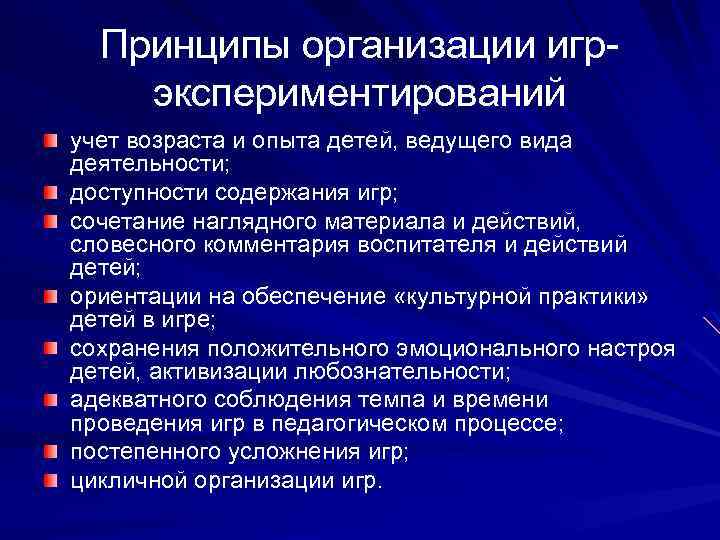 Принципы организации игр-экспериментирований

учет возраста и опыта детей, ведущего вида деятельности;

доступности содержания игр;

сочетание наглядного материала и действий, словесного комментария воспитателя и действий детей;

ориентации на обеспечение «культурной практики» детей в игре;

сохранения положительного эмоционального настроя детей, активизации любознательности;

адекватного соблюдения темпа и времени проведения игр в педагогическом процессе;

постепенного усложнения игр;

цикличной организации игр.